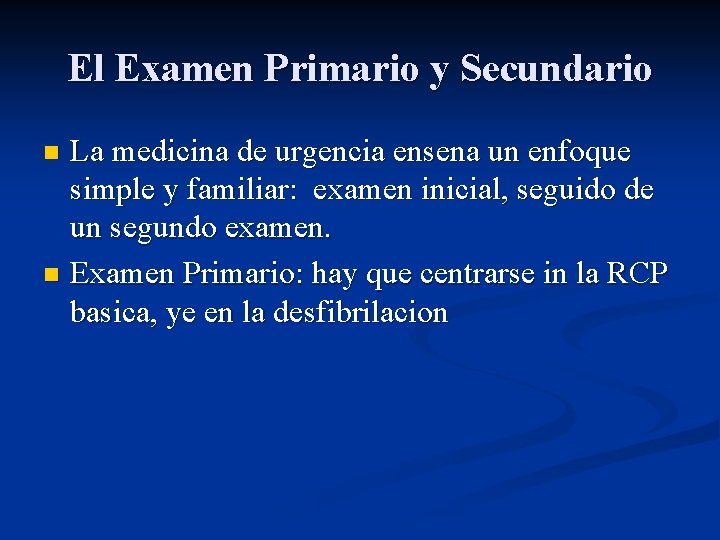 El Examen Primario y Secundario

• La medicina de urgencia ensena un enfoque simple y familiar: examen inicial, seguido de un segundo examen.

• Examen Primario: hay que centrarse in la RCP basica, ye en la desfibrilacion